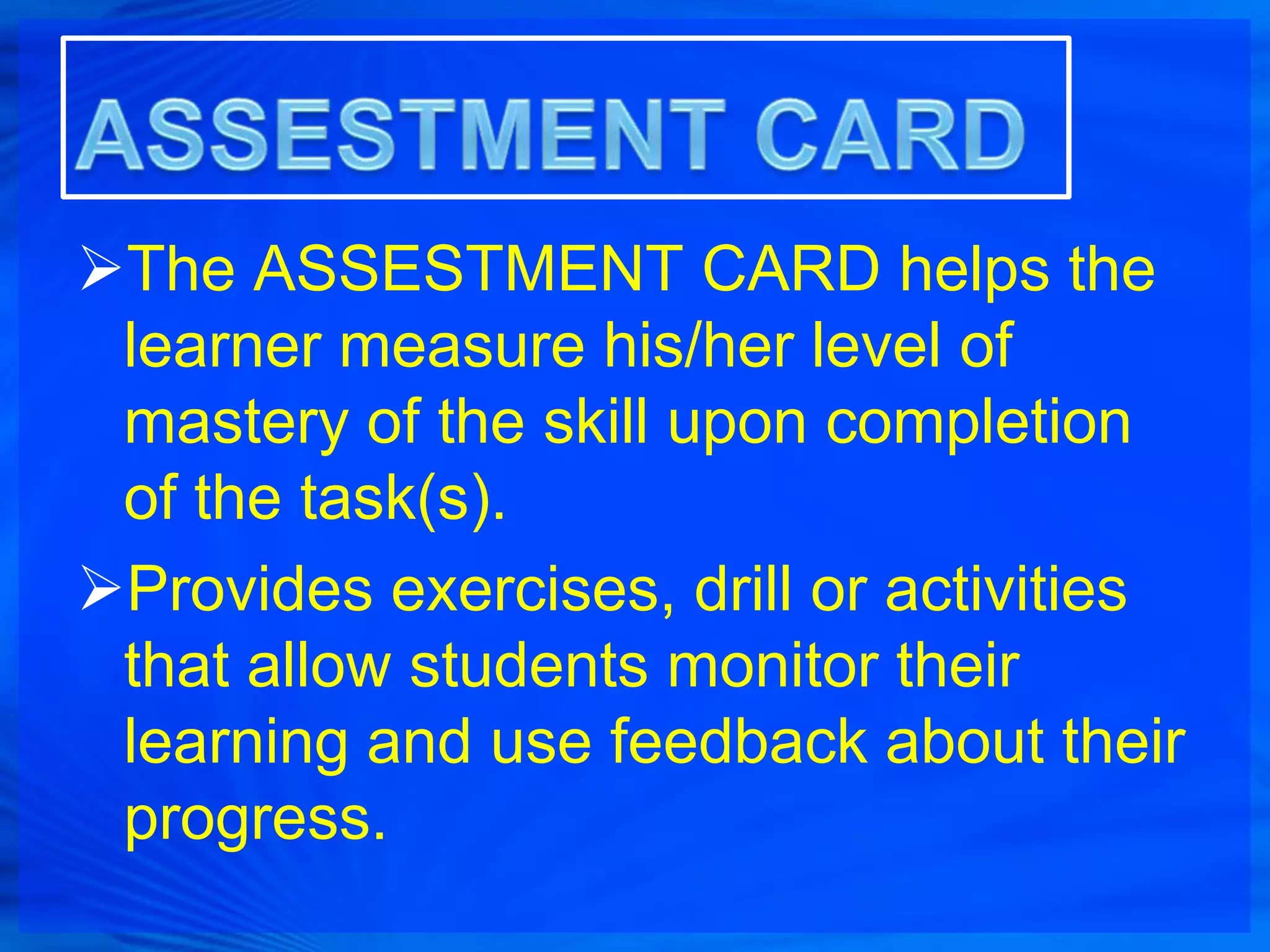 ASSESTMENT CARD

➢The ASSESTMENT CARD helps the learner measure his/her level of mastery of the skill upon completion of the task(s).

➢Provides exercises, drill or activities that allow students monitor their learning and use feedback about their progress.